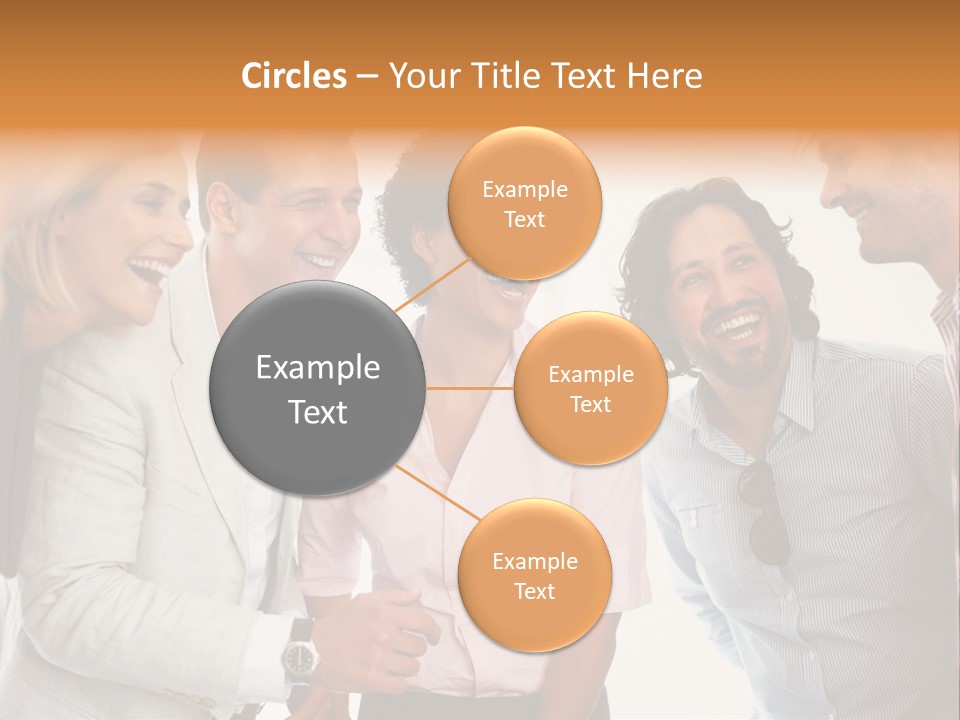 Circles – Your Title Text Here

Example Text

Example Text

Example Text

Example Text